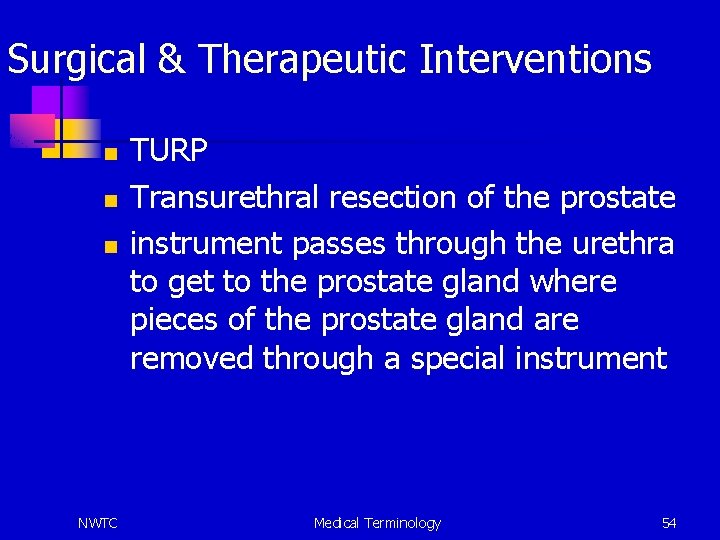 Surgical & Therapeutic Interventions

- TURP
- Transurethral resection of the prostate
- instrument passes through the urethra to get to the prostate gland where pieces of the prostate gland are removed through a special instrument

NWTC

Medical Terminology

54